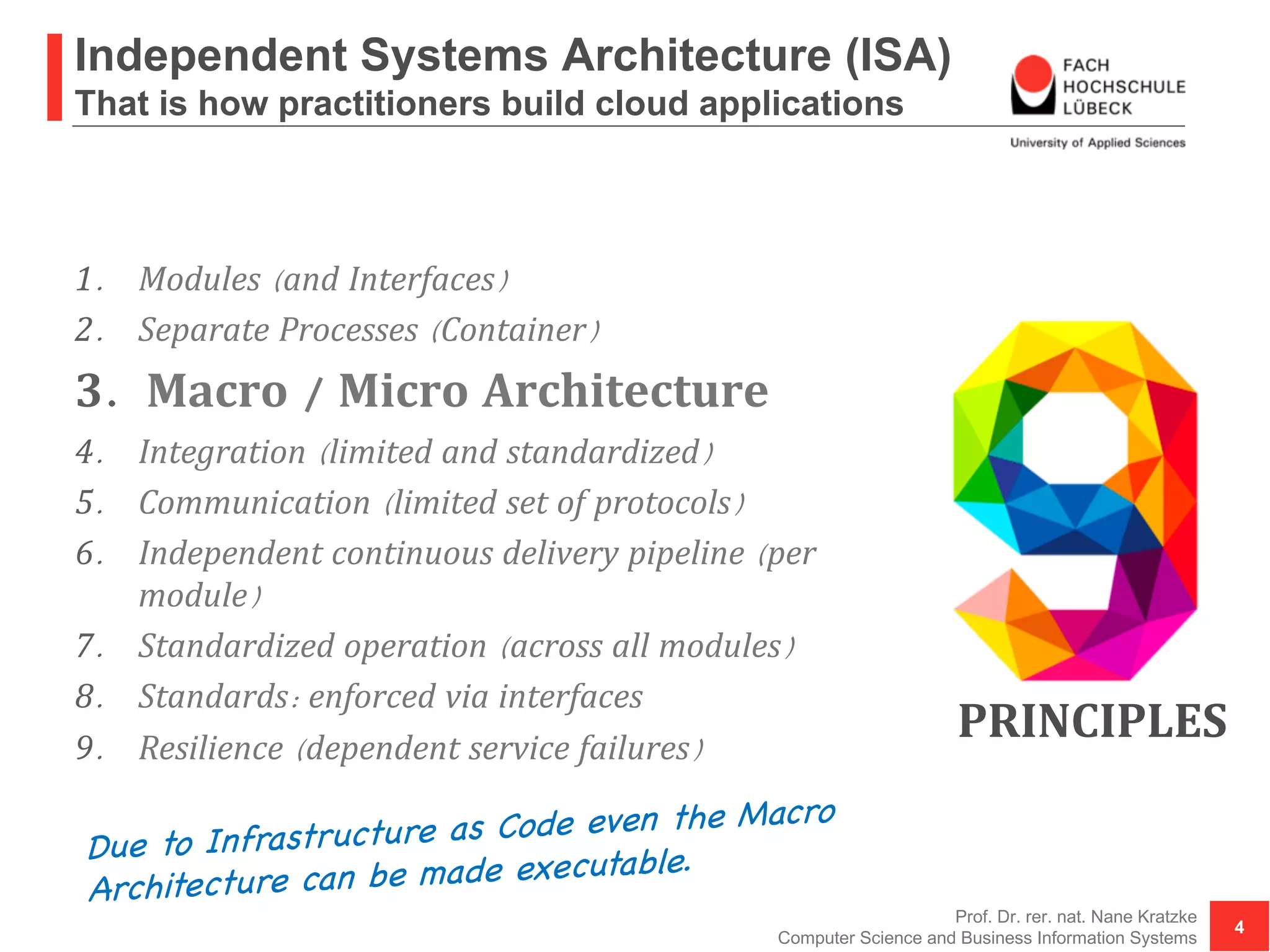 Independent Systems Architecture (ISA)
That is how practitioners build cloud applications

FACH HOCHSCHULE LÜBECK
University of Applied Sciences

1. Modules (and Interfaces)
2. Separate Processes (Container)
3. Macro / Micro Architecture
4. Integration (limited and standardized)
5. Communication (limited set of protocols)
6. Independent continuous delivery pipeline (per module)
7. Standardized operation (across all modules)
8. Standards: enforced via interfaces
9. Resilience (dependent service failures)

9
PRINCIPLES

Due to Infrastructure as Code even the Macro Architecture can be made executable.

Prof. Dr. rer. nat. Nane Kratzke
Computer Science and Business Information Systems

4